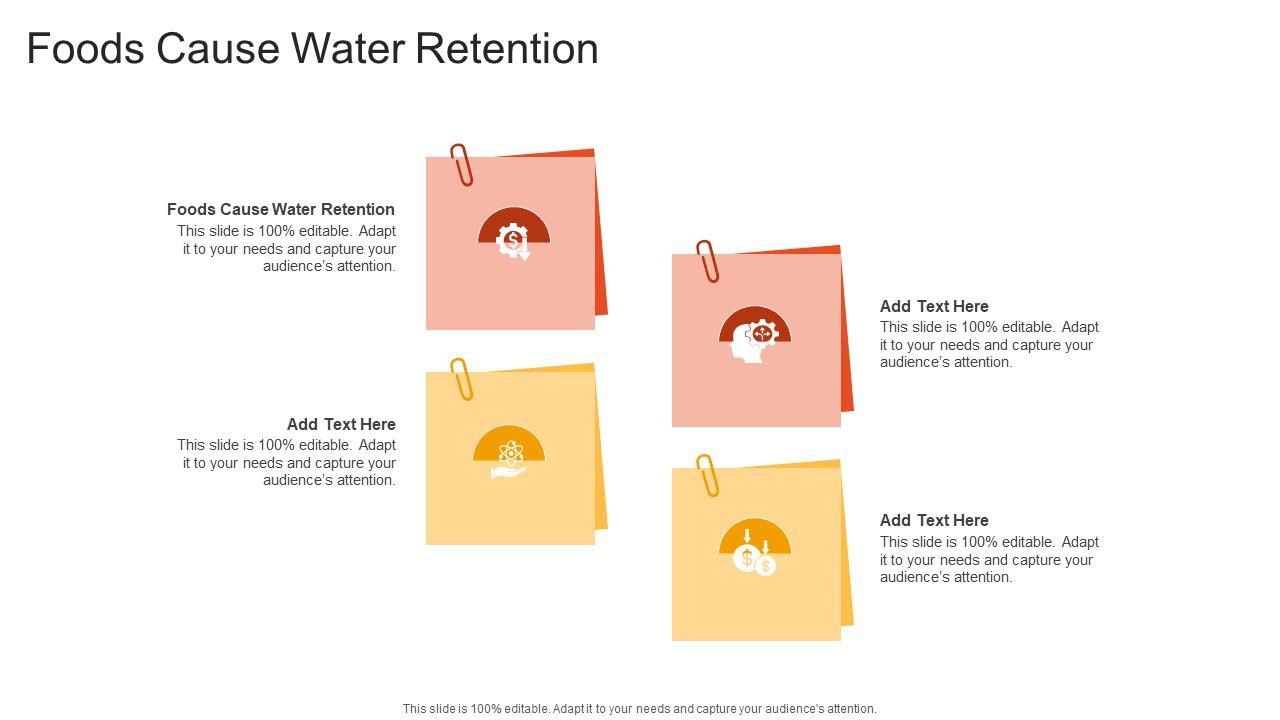 Foods Cause Water Retention

Foods Cause Water Retention
This slide is 100% editable. Adapt it to your needs and capture your audience's attention.

Add Text Here
This slide is 100% editable. Adapt it to your needs and capture your audience's attention.

Add Text Here
This slide is 100% editable. Adapt it to your needs and capture your audience's attention.

Add Text Here
This slide is 100% editable. Adapt it to your needs and capture your audience's attention.

This slide is 100% editable. Adapt it to your needs and capture your audience's attention.